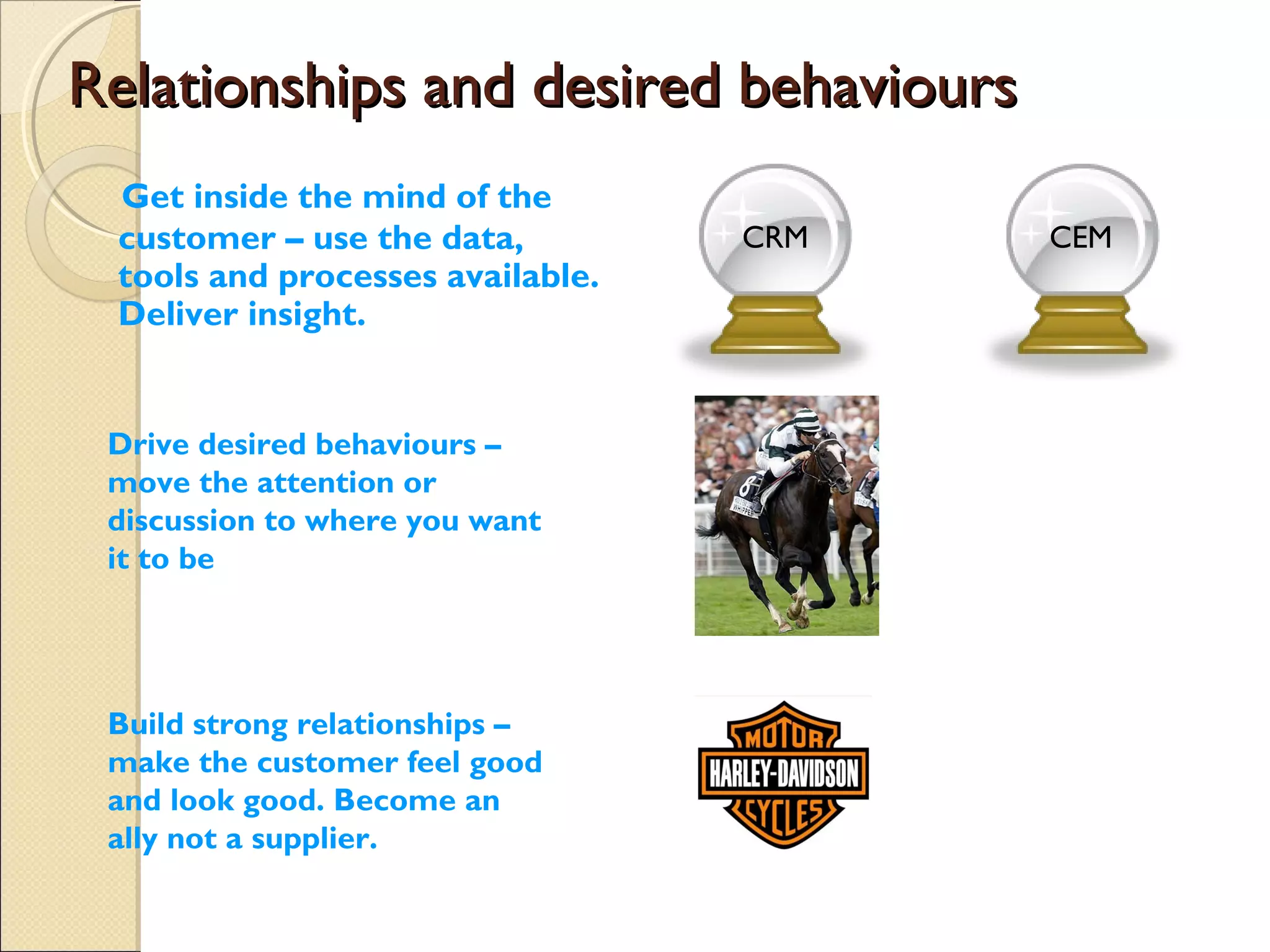 Relationships and desired behaviours

Get inside the mind of the customer – use the data, tools and processes available. Deliver insight.

CRM

CEM

Drive desired behaviours – move the attention or discussion to where you want it to be

Build strong relationships – make the customer feel good and look good. Become an ally not a supplier.

MOTOR
HARLEY-DAVIDSON
CYCLES